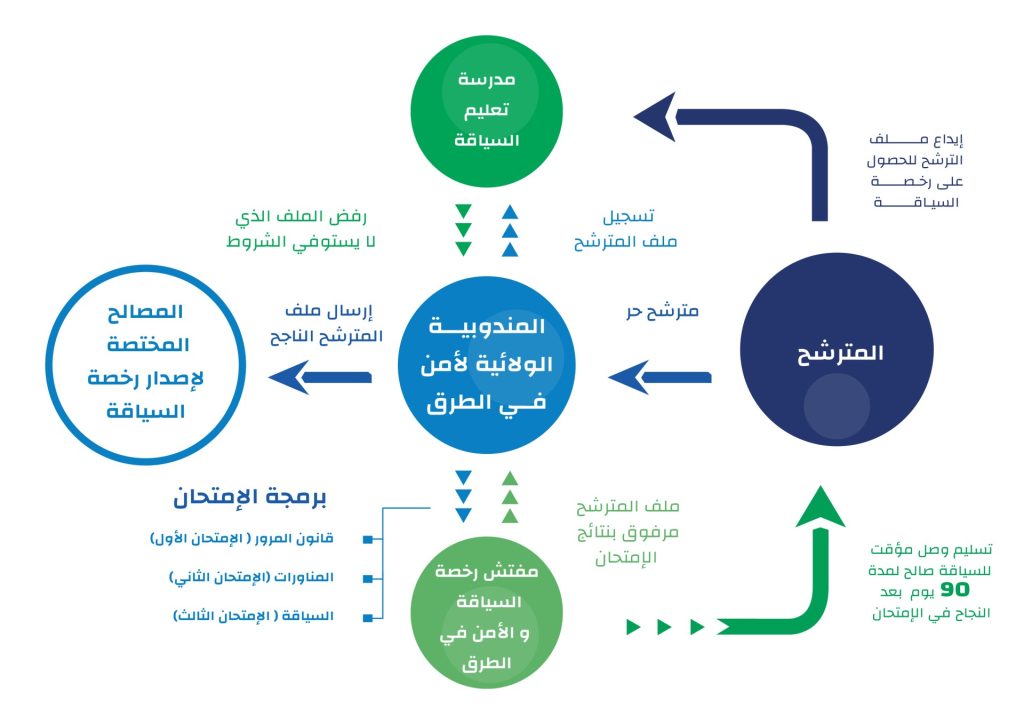 مدرسة تعليم السياقة

إيداع ملف الترشح للحصول على رخصة السياقة

رفض الملف الذي لا يستوفي الشروط

تسجيل ملف المترشح

المصالح المختصة لإصدار رخصة السياقة

إرسال ملف المترشح الناجح

المندوبية الولائية لأمن في الطرق

مترشح حر

المترشح

برمجة الإمتحان

قانون المرور ( الإمتحان الأول)

المناورات (الإمتحان الثاني)

السياقة ( الإمتحان الثالث)

ملف المترشح مرفوق بنتائج الإمتحان

مفتش رخصة السياقة و الأمن في الطرق

تسليم وصل مؤقت للسياقة صالح لمدة 90 يوم بعد النجاح في الإمتحان